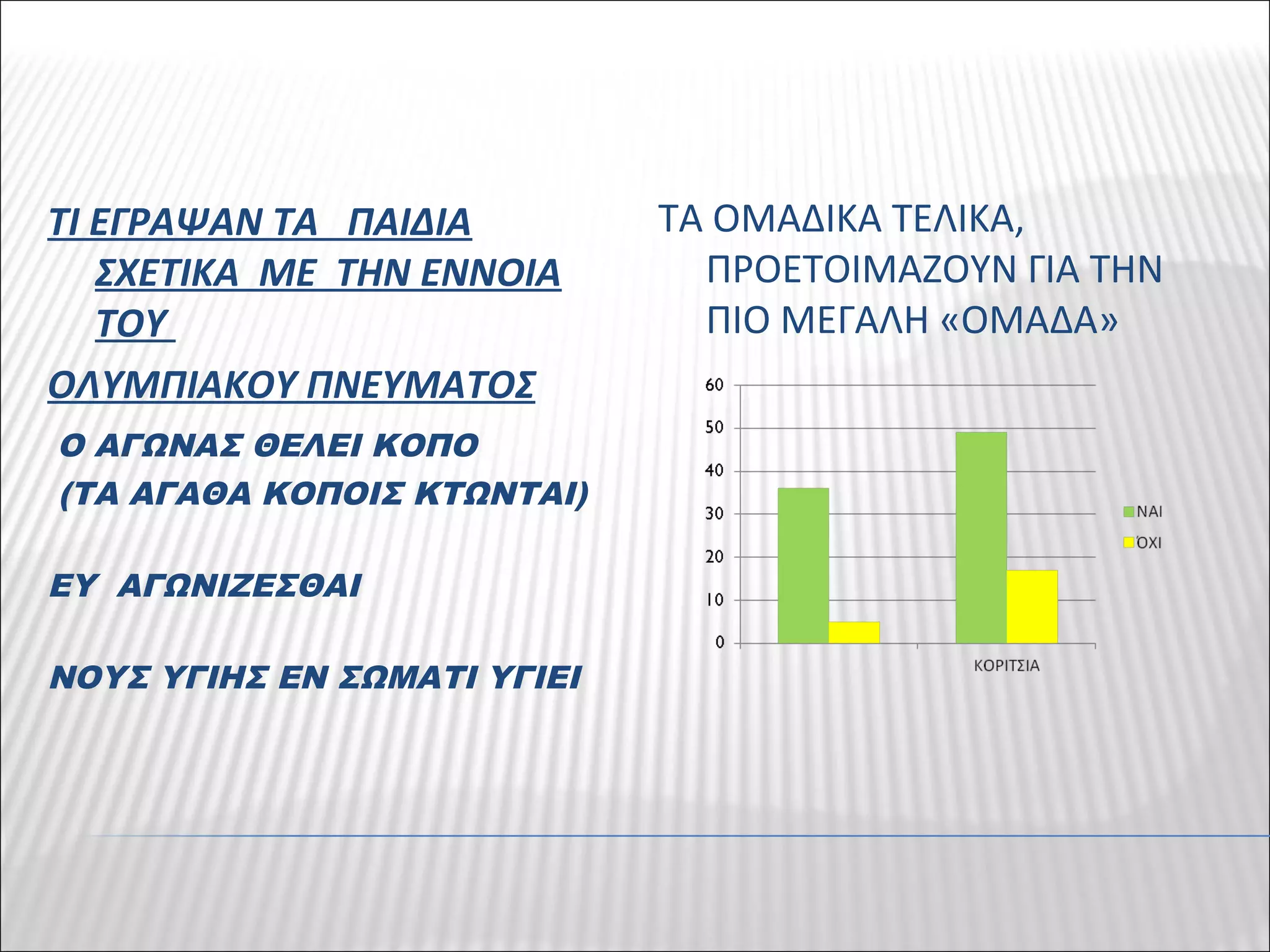 ΤΙ ΕΓΡΑΨΑΝ ΤΑ ΠΑΙΔΙΑ ΣΧΕΤΙΚΑ ΜΕ ΤΗΝ ΕΝΝΟΙΑ ΤΟΥ

ΟΛΥΜΠΙΑΚΟΥ ΠΝΕΥΜΑΤΟΣ

Ο ΑΓΩΝΑΣ ΘΕΛΕΙ ΚΟΠΟ (ΤΑ ΑΓΑΘΑ ΚΟΠΟΙΣ ΚΤΩΝΤΑΙ)

ΕΥ ΑΓΩΝΙΖΕΣΘΑΙ

ΝΟΥΣ ΥΓΙΗΣ ΕΝ ΣΩΜΑΤΙ ΥΓΙΕΙ

ΤΑ ΟΜΑΔΙΚΑ ΤΕΛΙΚΑ, ΠΡΟΕΤΟΙΜΑΖΟΥΝ ΓΙΑ ΤΗΝ ΠΙΟ ΜΕΓΑΛΗ «ΟΜΑΔΑ»

60
50
40
30
20
10
0

ΚΟΡΙΤΣΙΑ

ΝΑΙ
ΌΧΙ